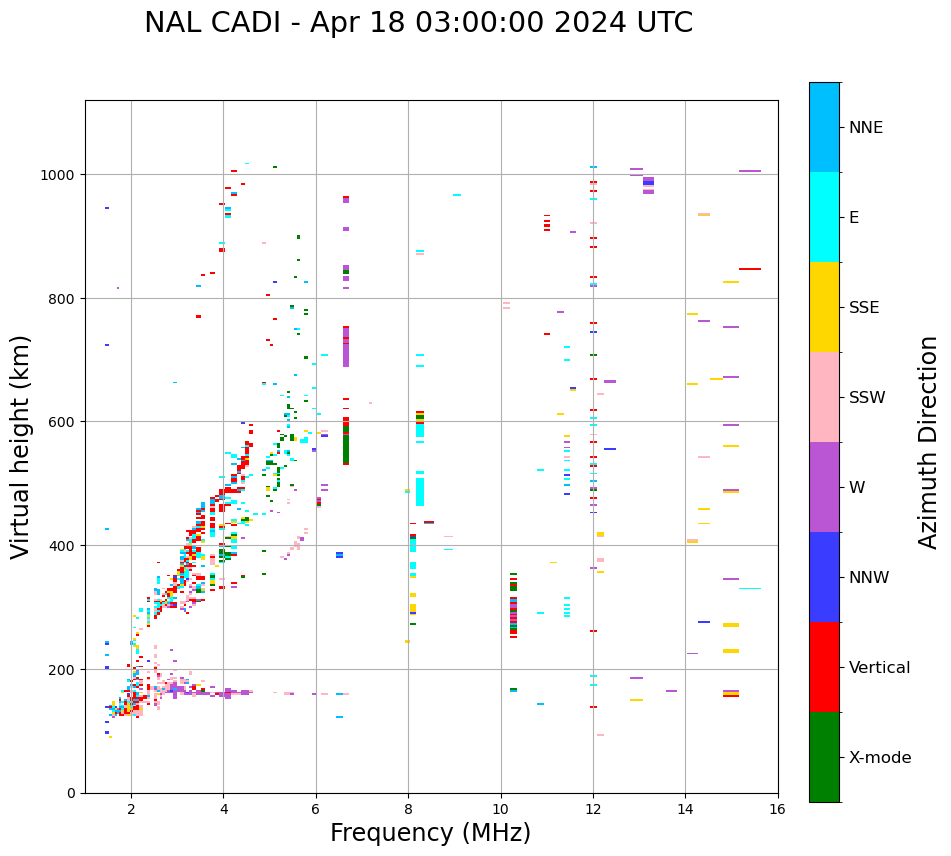 NAL CADI - Apr 18 03:00:00 2024 UTC

Virtual height (km)

1000
800
600
400
200
0

2
4
6
8
10
12
14
16

Frequency (MHz)

NNE
E
SSE
SSW
W
NNW
Vertical
X-mode

Azimuth Direction